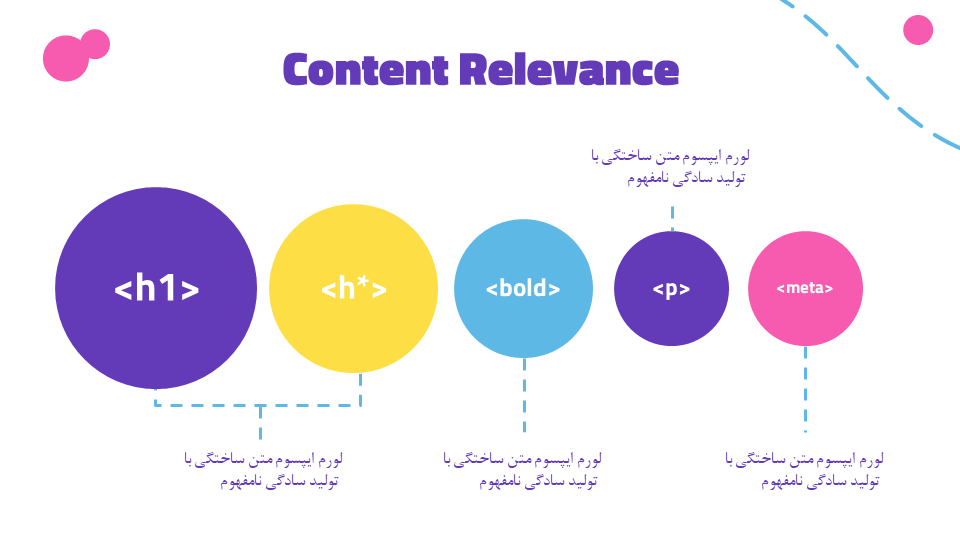 Content Relevance

لورم ایپسوم متن ساختگی با تولید سادگی نامفهوم

<h1>

<h*>

<bold>

<p>

<meta>

لورم ایپسوم متن ساختگی با تولید سادگی نامفهوم

لورم ایپسوم متن ساختگی با تولید سادگی نامفهوم

لورم ایپسوم متن ساختگی با تولید سادگی نامفهوم